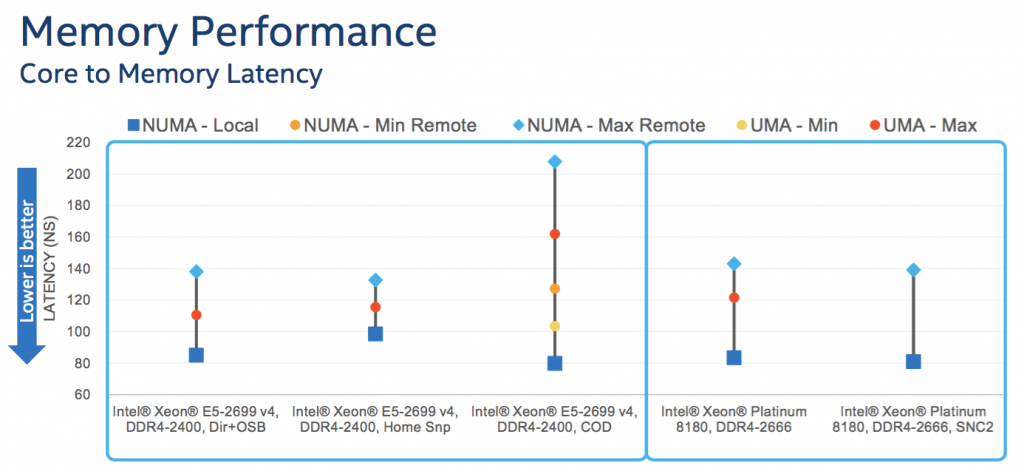 Memory Performance
Core to Memory Latency

NUMA - Local
NUMA - Min Remote
NUMA - Max Remote
UMA - Min
UMA - Max

Lower is better

LATENCY (NS)

220
200
180
160
140
120
100
80
60

Intel® Xeon® E5-2699 v4, DDR4-2400, Dir+OSB
Intel® Xeon® E5-2699 v4, DDR4-2400, Home Snp
Intel® Xeon® E5-2699 v4, DDR4-2400, COD
Intel® Xeon® Platinum 8180, DDR4-2666
Intel® Xeon® Platinum 8180, DDR4-2666, SNC2